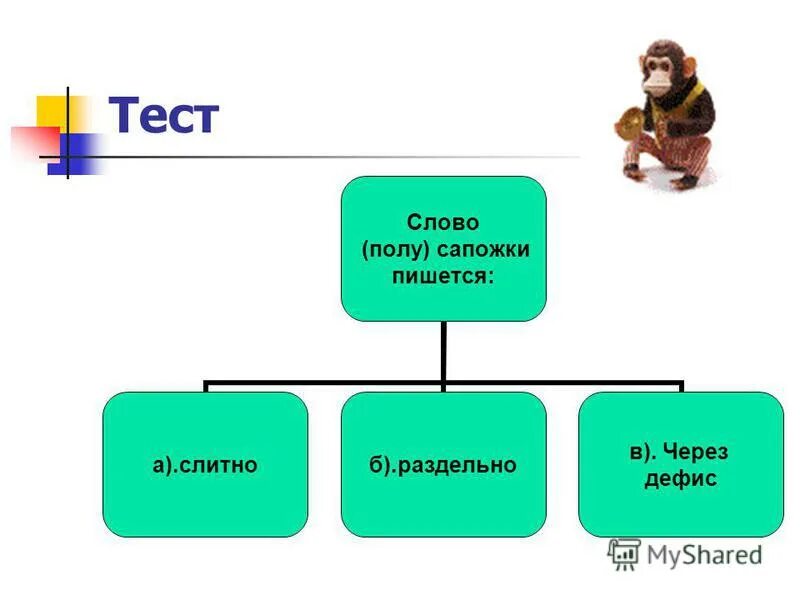 Тест

Слово (полу) сапожки пишется:

а).слитно

б).раздельно

в). Через дефис

MyShared